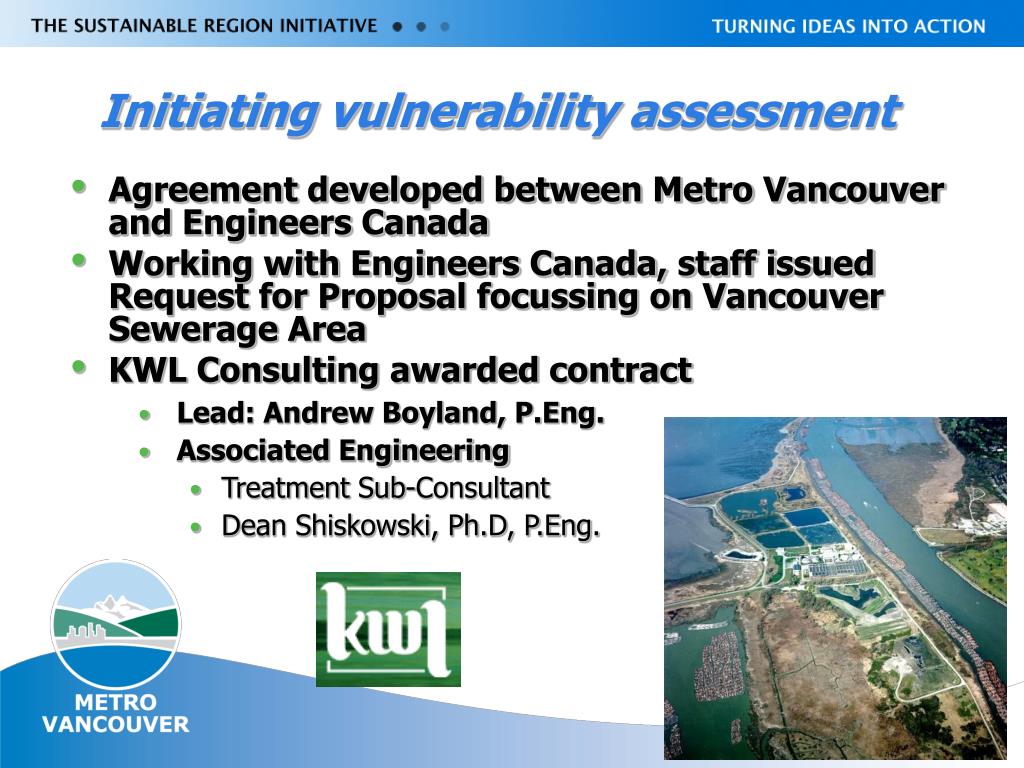 THE SUSTAINABLE REGION INITIATIVE

TURNING IDEAS INTO ACTION

Initiating vulnerability assessment

- Agreement developed between Metro Vancouver and Engineers Canada
- Working with Engineers Canada, staff issued Request for Proposal focussing on Vancouver Sewerage Area
- KWL Consulting awarded contract
  - Lead: Andrew Boyland, P.Eng.
  - Associated Engineering
    - Treatment Sub-Consultant
    - Dean Shiskowski, Ph.D, P.Eng.

kwl

METRO VANCOUVER